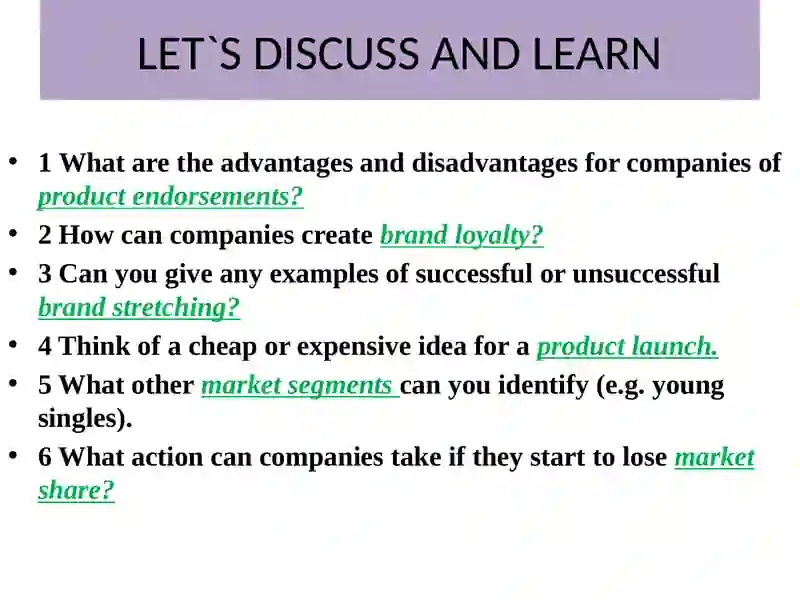 LET`S DISCUSS AND LEARN

• 1 What are the advantages and disadvantages for companies of product endorsements?
• 2 How can companies create brand loyalty?
• 3 Can you give any examples of successful or unsuccessful brand stretching?
• 4 Think of a cheap or expensive idea for a product launch.
• 5 What other market segments can you identify (e.g. young singles).
• 6 What action can companies take if they start to lose market share?